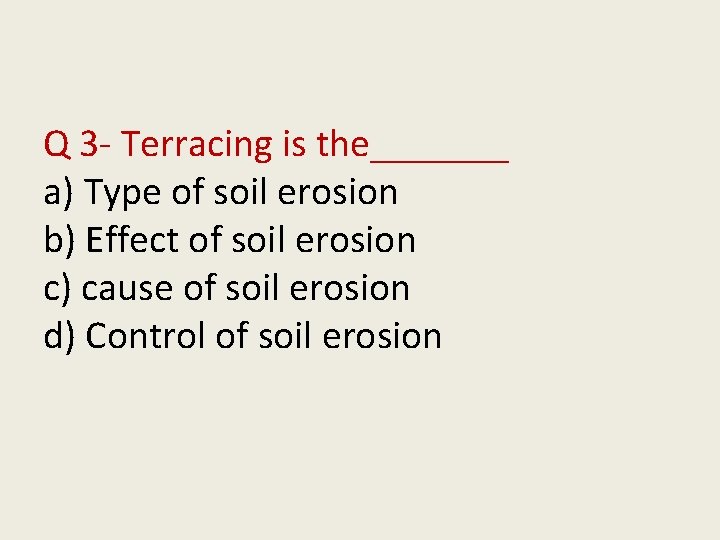 Q 3- Terracing is the_______
a) Type of soil erosion
b) Effect of soil erosion
c) cause of soil erosion
d) Control of soil erosion